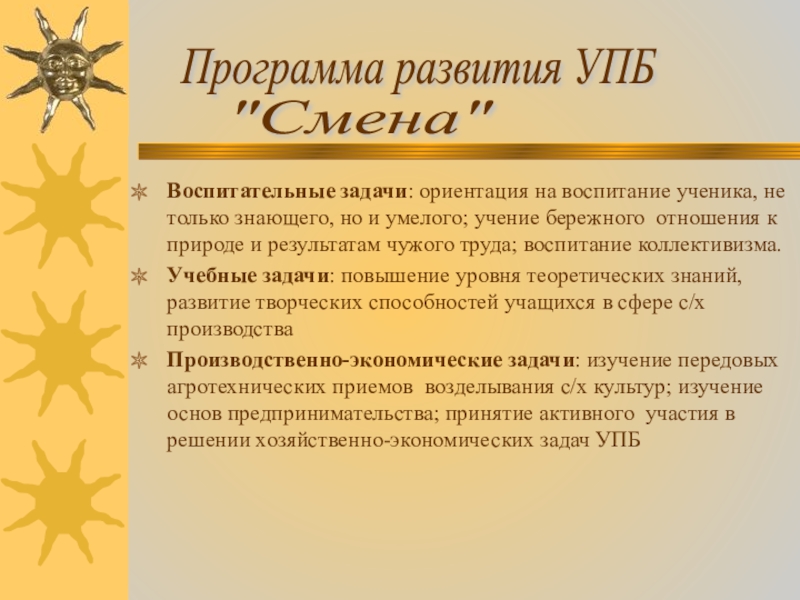 Программа развития УПБ "Смена"

Воспитательные задачи: ориентация на воспитание ученика, не только знающего, но и умелого; учение бережного отношения к природе и результатам чужого труда; воспитание коллективизма.

Учебные задачи: повышение уровня теоретических знаний, развитие творческих способностей учащихся в сфере с/х производства

Производственно-экономические задачи: изучение передовых агротехнических приемов возделывания с/х культур; изучение основ предпринимательства; принятие активного участия в решении хозяйственно-экономических задач УПБ